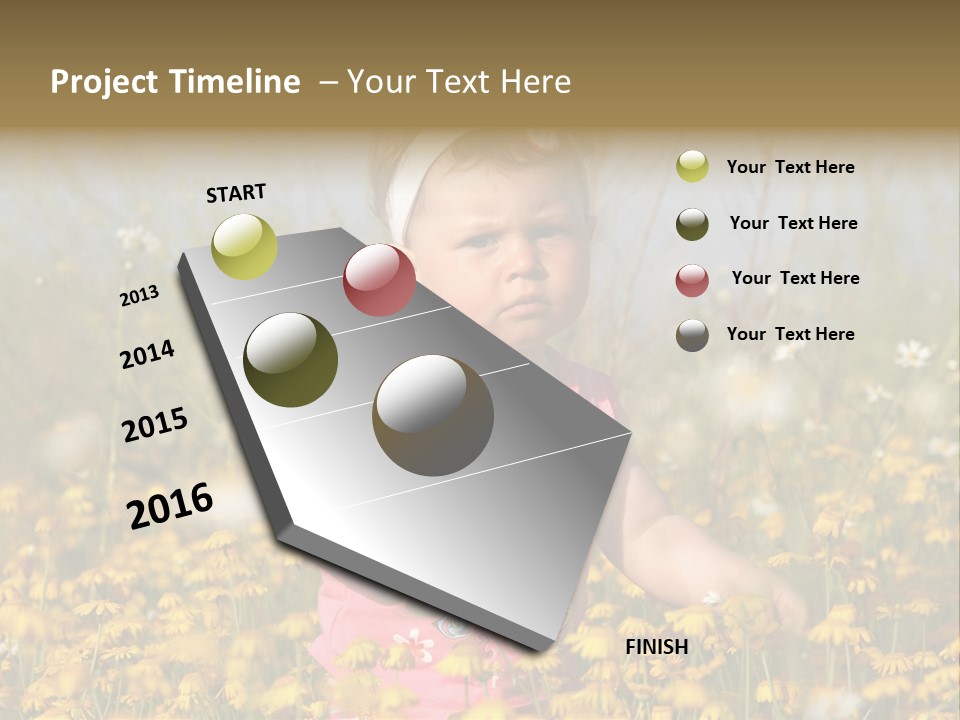 Project Timeline – Your Text Here

START

2013

2014

2015

2016

FINISH

Your Text Here

Your Text Here

Your Text Here

Your Text Here